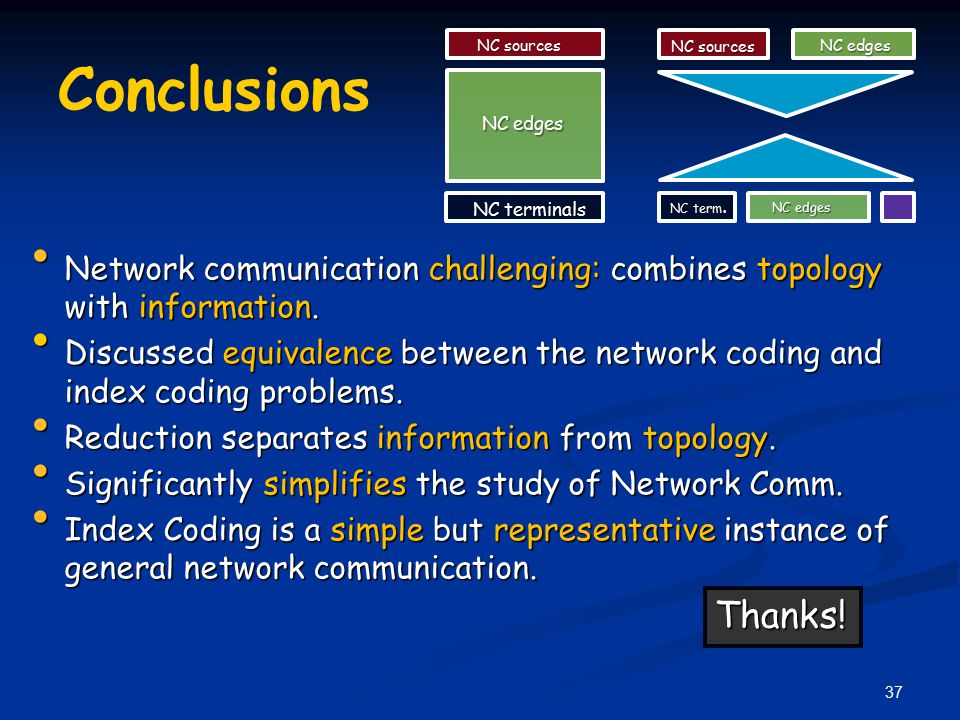 Conclusions

NC sources

NC edges

NC terminals

NC sources

NC edges

NC term.

NC edges

• Network communication challenging: combines topology with information.
• Discussed equivalence between the network coding and index coding problems.
• Reduction separates information from topology.
• Significantly simplifies the study of Network Comm.
• Index Coding is a simple but representative instance of general network communication.

Thanks!

37